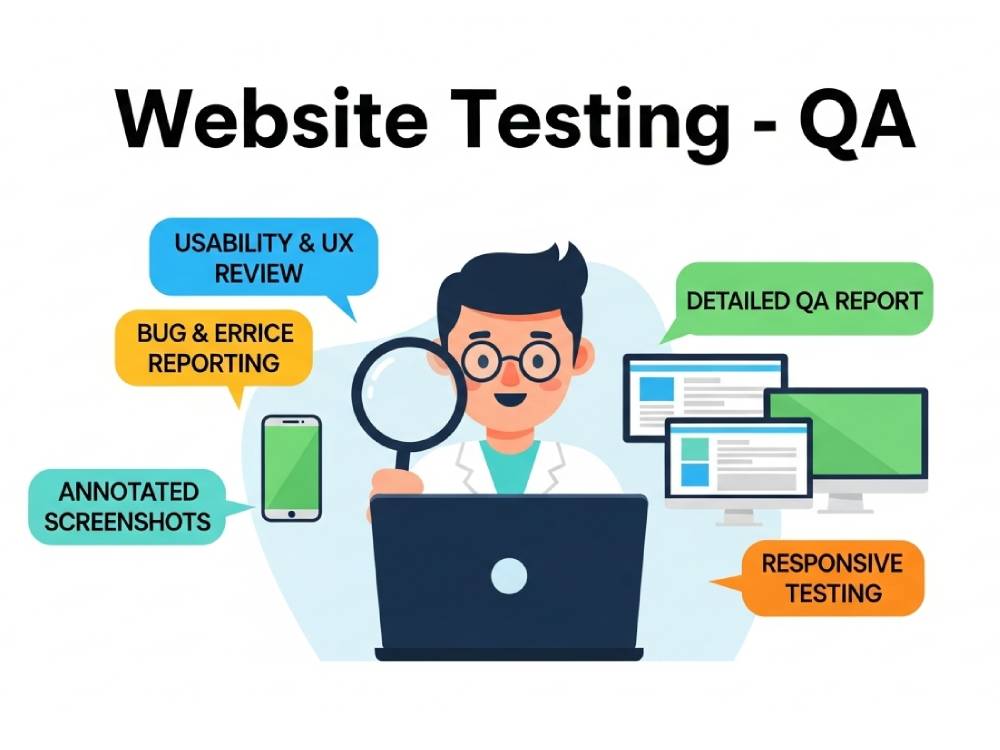 Website Testing - QA

USABILITY & UX REVIEW

BUG & ERRICE REPORTING

ANNOTATED SCREENSHOTS

DETAILED QA REPORT

RESPONSIVE TESTING